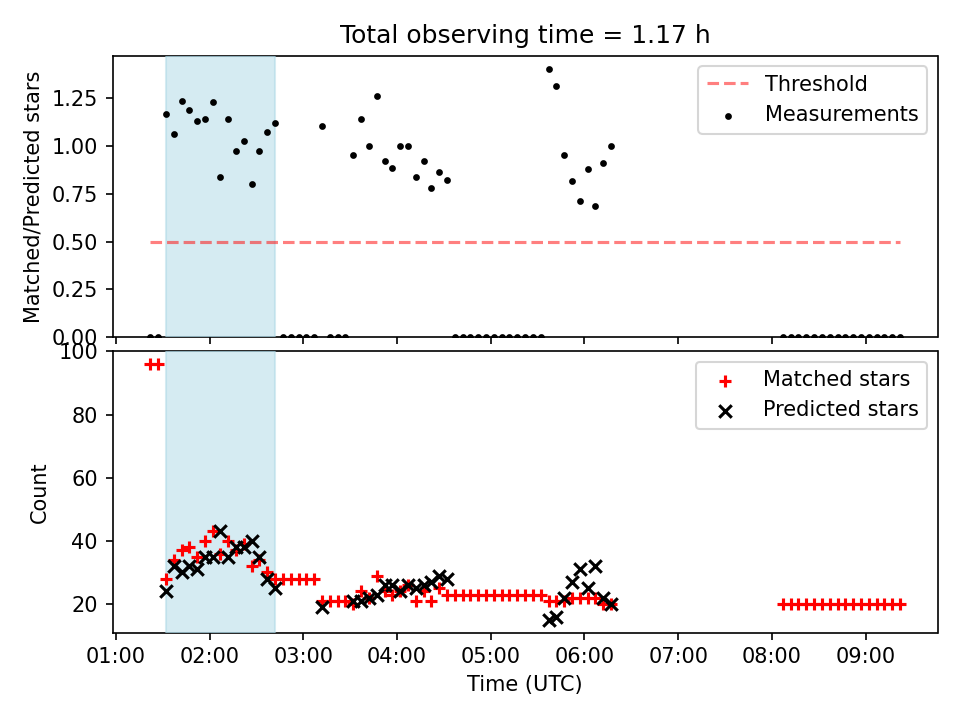 Total observing time = 1.17 h

Matched/Predicted stars

1.25
1.00
0.75
0.50
0.25
0.00

Threshold
Measurements

Count

100
80
60
40
20

Matched stars
Predicted stars

01:00 02:00 03:00 04:00 05:00 06:00 07:00 08:00 09:00

Time (UTC)